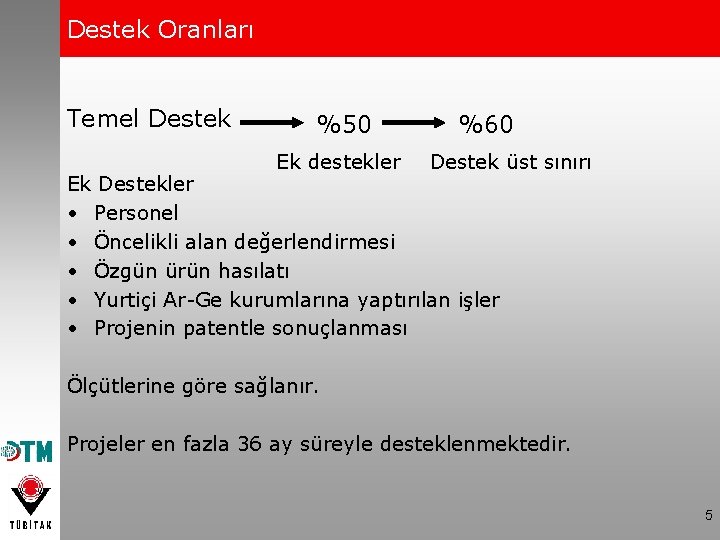 Destek Oranları

Temel Destek → %50 → %60

Ek destekler Destek üst sınırı

Ek Destekler
• Personel
• Öncelikli alan değerlendirmesi
• Özgün ürün hasılatı
• Yurtiçi Ar-Ge kurumlarına yaptırılan işler
• Projenin patentle sonuçlanması

Ölçütlerine göre sağlanır.

Projeler en fazla 36 ay süreyle desteklenmektedir.

DTM

TÜBİTAK

5